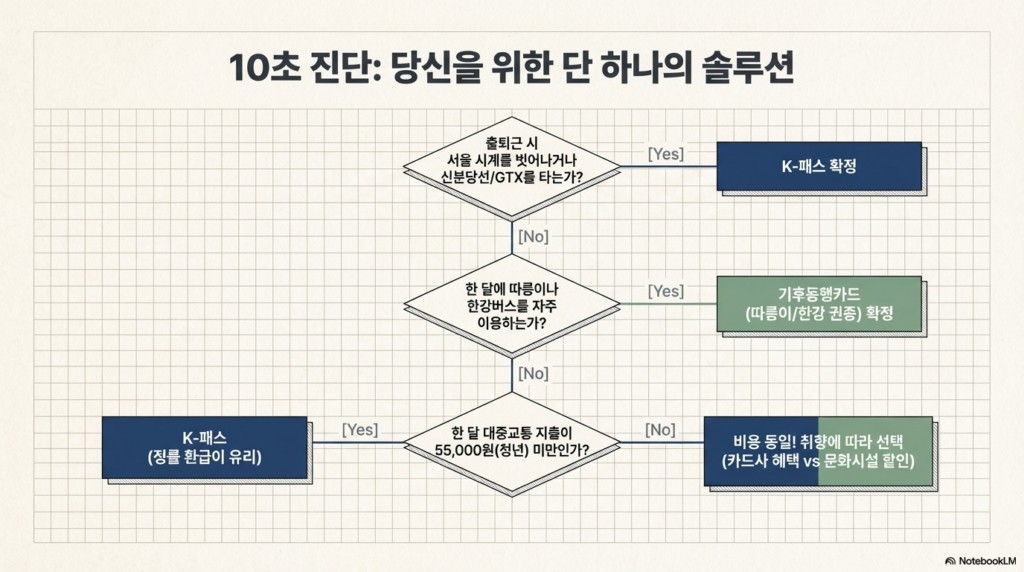 10초 진단: 당신을 위한 단 하나의 솔루션

출퇴근 시 서울 시계를 벗어나거나 신분당선/GTX를 타는가?

[Yes]

K-패스 확정

[No]

한 달에 따릉이나 한강버스를 자주 이용하는가?

[Yes]

기후동행카드 (따릉이/한강 권종) 확정

[No]

한 달 대중교통 지출이 55,000원(청년) 미만인가?

[Yes]

K-패스 (정률 환급이 유리)

[No]

비용 동일! 취향에 따라 선택 (카드사 혜택 vs 문화시설 할인)

NotebookLM